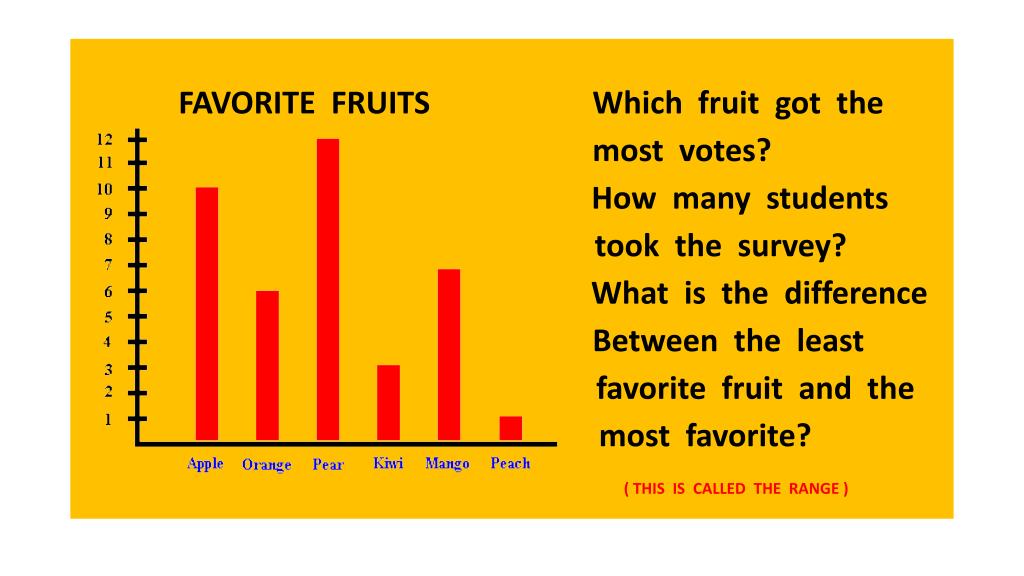 FAVORITE FRUITS

12
11
10
9
8
7
6
5
4
3
2
1

Apple Orange Pear Kiwi Mango Peach

Which fruit got the most votes?
How many students took the survey?
What is the difference Between the least favorite fruit and the most favorite?

( THIS IS CALLED THE RANGE )